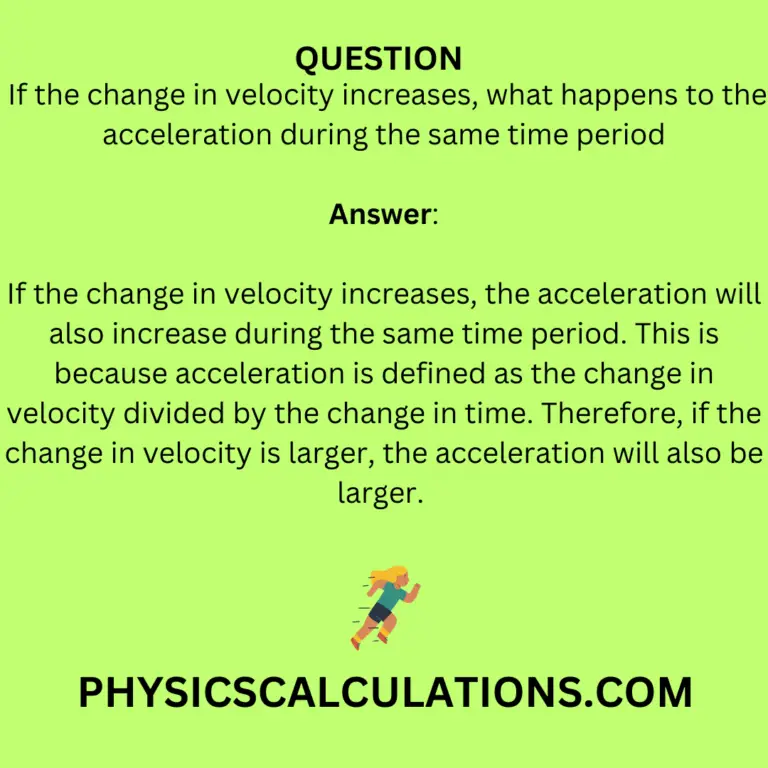 QUESTION
If the change in velocity increases, what happens to the acceleration during the same time period

Answer:

If the change in velocity increases, the acceleration will also increase during the same time period. This is because acceleration is defined as the change in velocity divided by the change in time. Therefore, if the change in velocity is larger, the acceleration will also be larger.

PHYSICSCALCULATIONS.COM